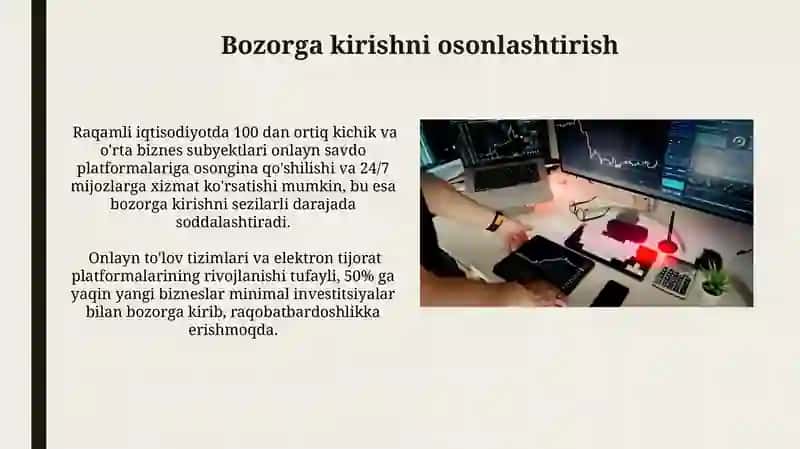 Bozorga kirishni osonlashtirish

Raqamli iqtisodiyotda 100 dan ortiq kichik va o'rta biznes subyektlari onlayn savdo platformalariga osongina qo'shilishi va 24/7 mijozlarga xizmat ko'rsatishi mumkin, bu esa bozorga kirishni sezilarli darajada soddalashtiradi.

Onlayn to'lov tizimlari va elektron tijorat platformalarining rivojlanishi tufayli, 50% ga yaqin yangi bizneslar minimal investitsiyalar bilan bozorga kirib, raqobatbardoshlikka erishmoqda.